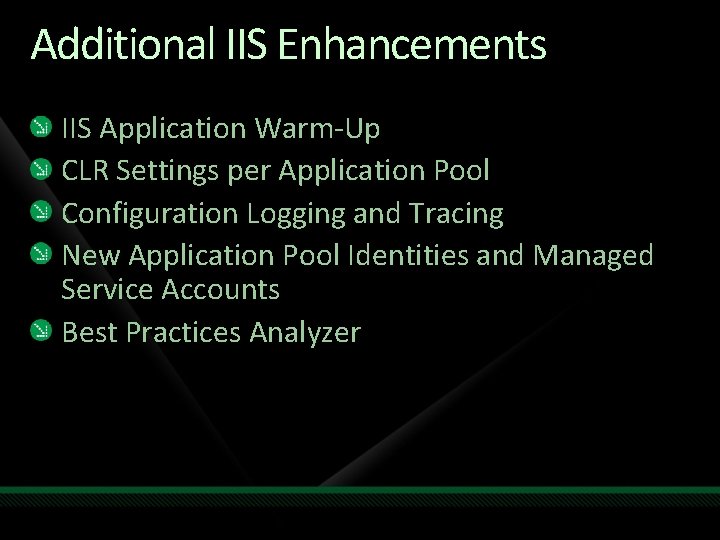 Additional IIS Enhancements

IIS Application Warm-Up
CLR Settings per Application Pool
Configuration Logging and Tracing
New Application Pool Identities and Managed Service Accounts
Best Practices Analyzer